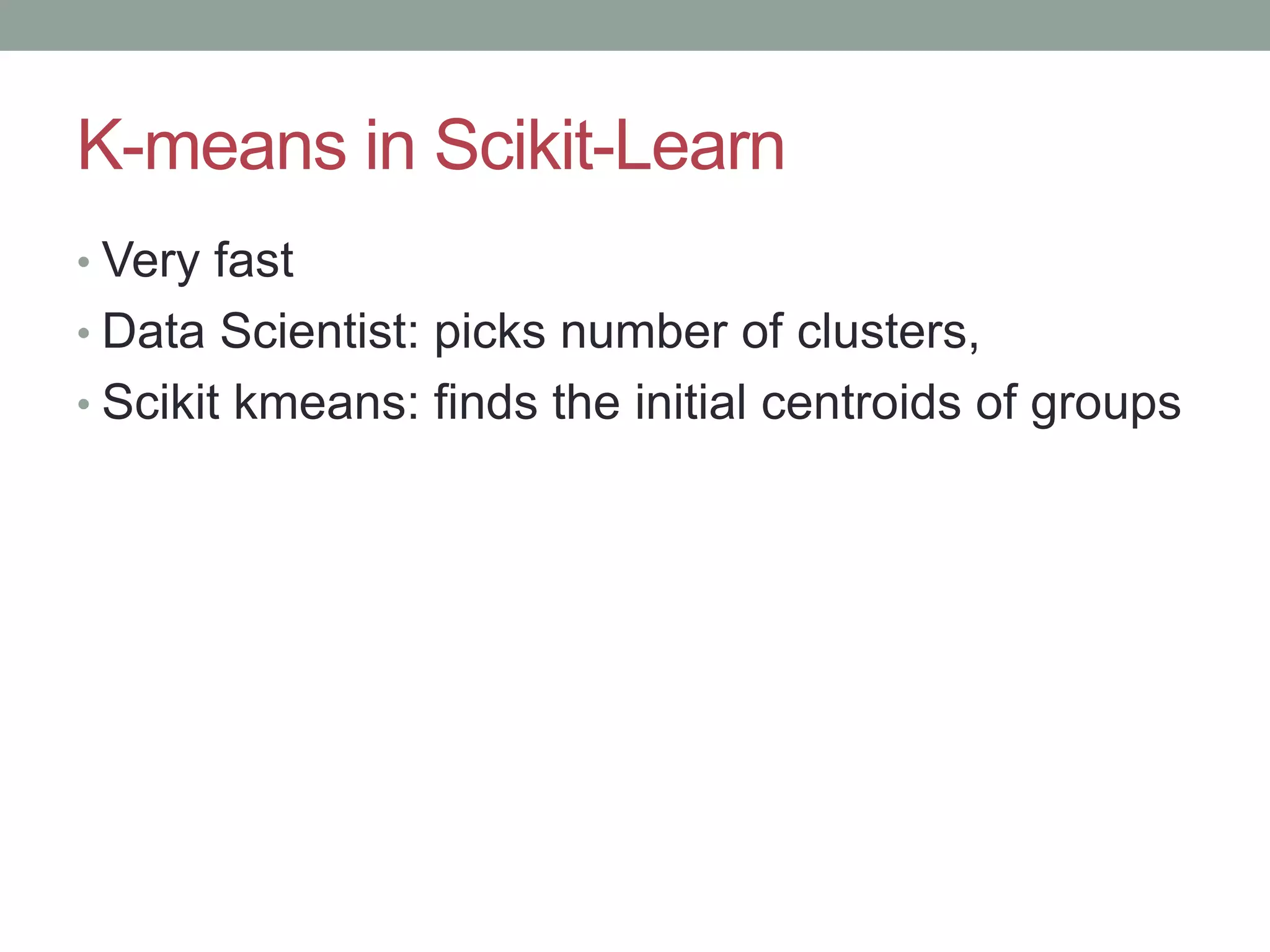 K-means in Scikit-Learn

• Very fast
• Data Scientist: picks number of clusters,
• Scikit kmeans: finds the initial centroids of groups